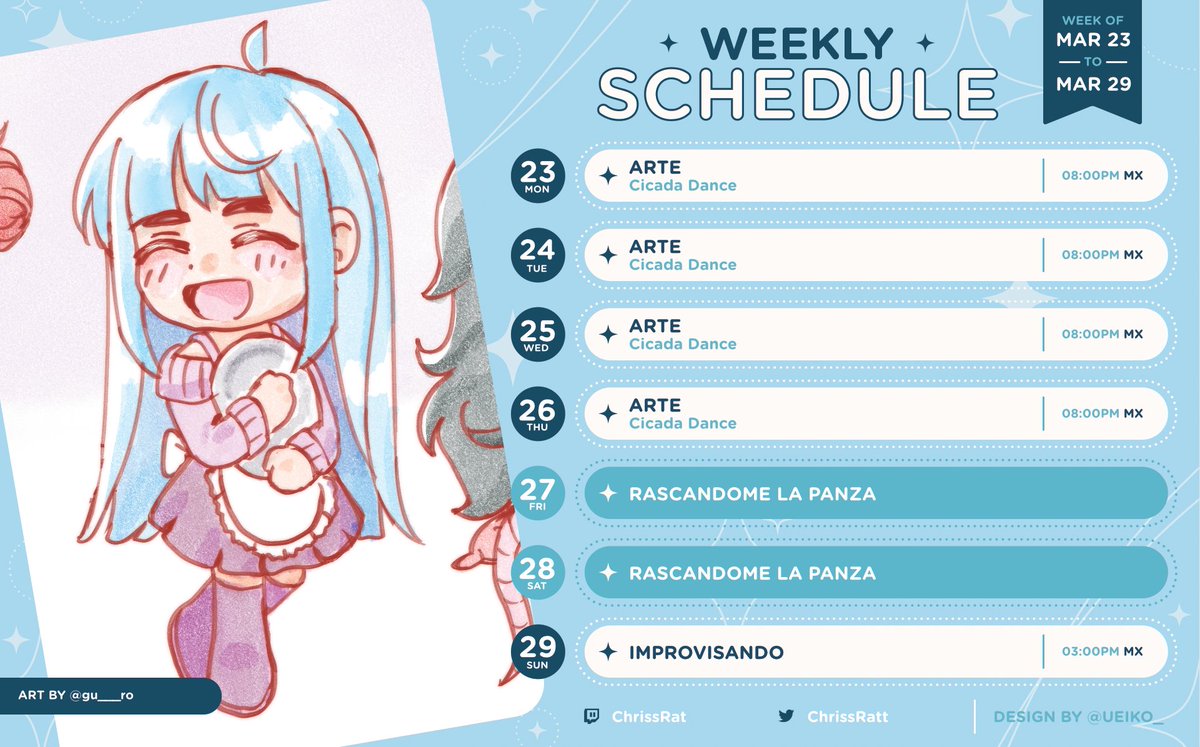 WEEKLY SCHEDULE

WEEK OF
MAR 23
TO
MAR 29

23 MON
ARTE
Cicada Dance
08:00PM MX

24 TUE
ARTE
Cicada Dance
08:00PM MX

25 WED
ARTE
Cicada Dance
08:00PM MX

26 THU
ARTE
Cicada Dance
08:00PM MX

27 FRI
RASCANDOME LA PANZA

28 SAT
RASCANDOME LA PANZA

29 SUN
IMPROVISANDO
03:00PM MX

ART BY @gu___ro

ChrissRat

ChrissRatt

DESIGN BY @UEIKO_